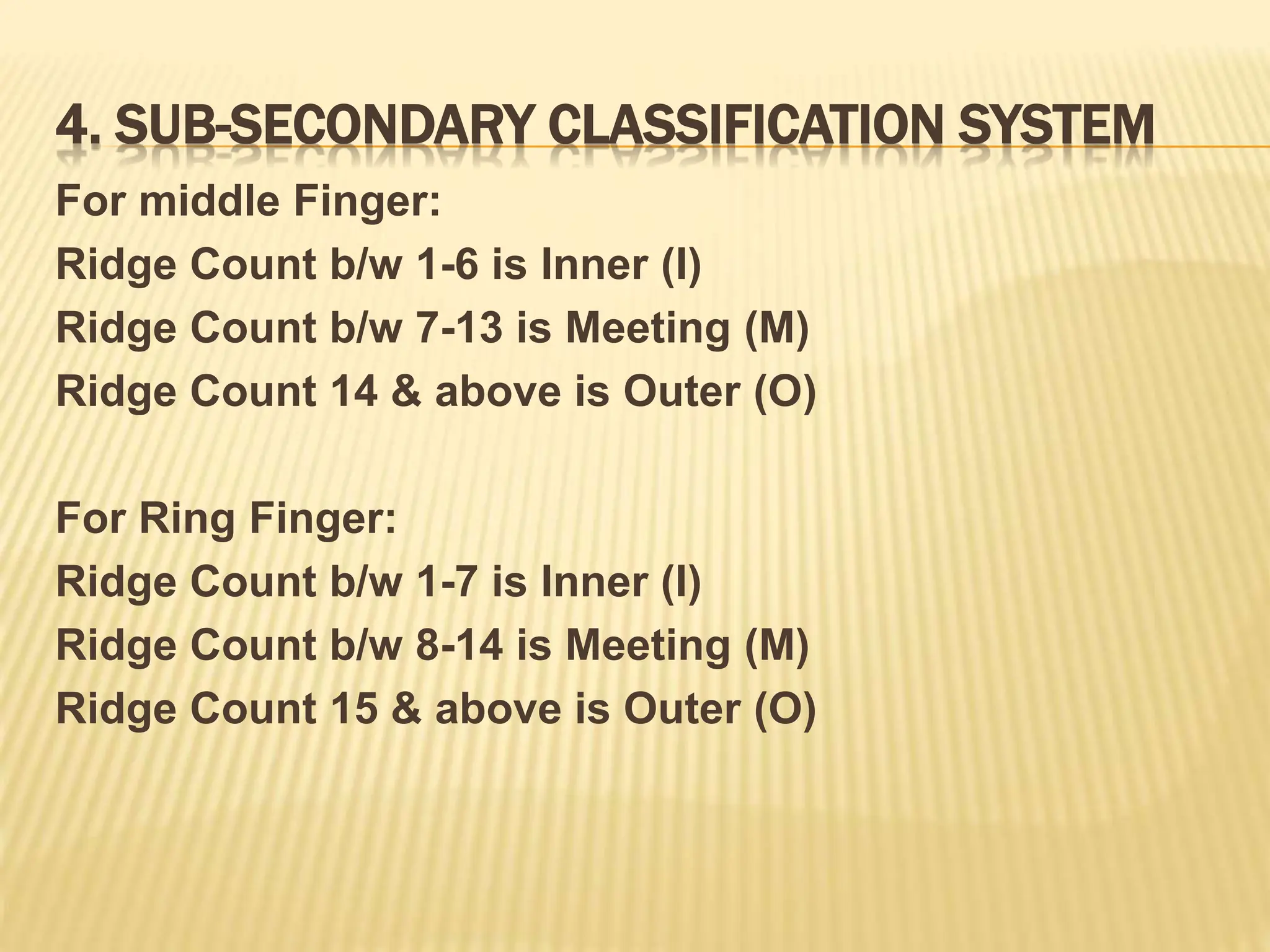 4. SUB-SECONDARY CLASSIFICATION SYSTEM

For middle Finger:
Ridge Count b/w 1-6 is Inner (I)
Ridge Count b/w 7-13 is Meeting (M)
Ridge Count 14 & above is Outer (O)

For Ring Finger:
Ridge Count b/w 1-7 is Inner (I)
Ridge Count b/w 8-14 is Meeting (M)
Ridge Count 15 & above is Outer (O)